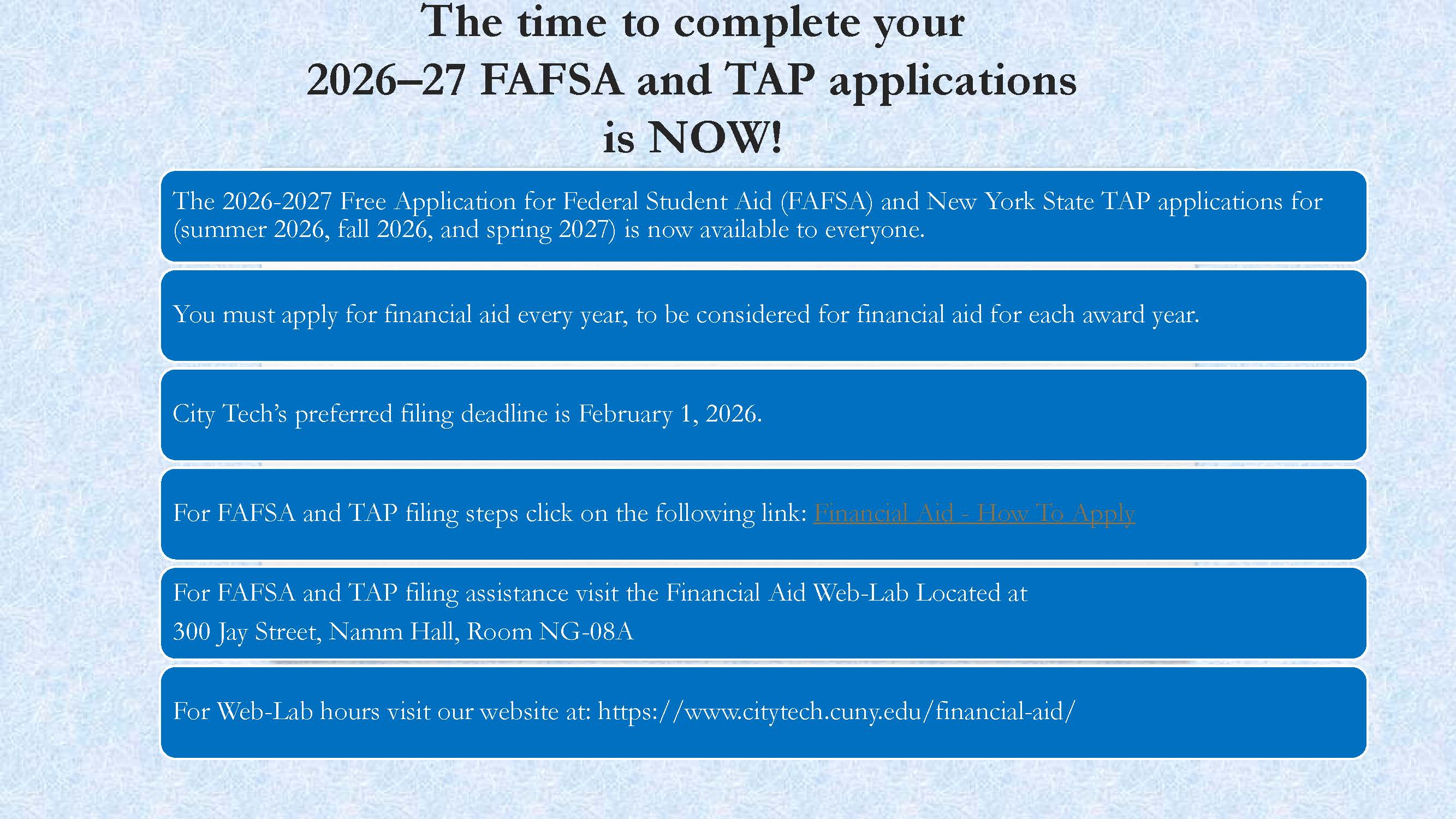 The time to complete your 2026–27 FAFSA and TAP applications is NOW!

The 2026-2027 Free Application for Federal Student Aid (FAFSA) and New York State TAP applications for (summer 2026, fall 2026, and spring 2027) is now available to everyone.

You must apply for financial aid every year, to be considered for financial aid for each award year.

City Tech's preferred filing deadline is February 1, 2026.

For FAFSA and TAP filing steps click on the following link: Financial Aid - How To Apply

For FAFSA and TAP filing assistance visit the Financial Aid Web-Lab Located at
300 Jay Street, Namm Hall, Room NG-08A

For Web-Lab hours visit our website at: https://www.citytech.cuny.edu/financial-aid/